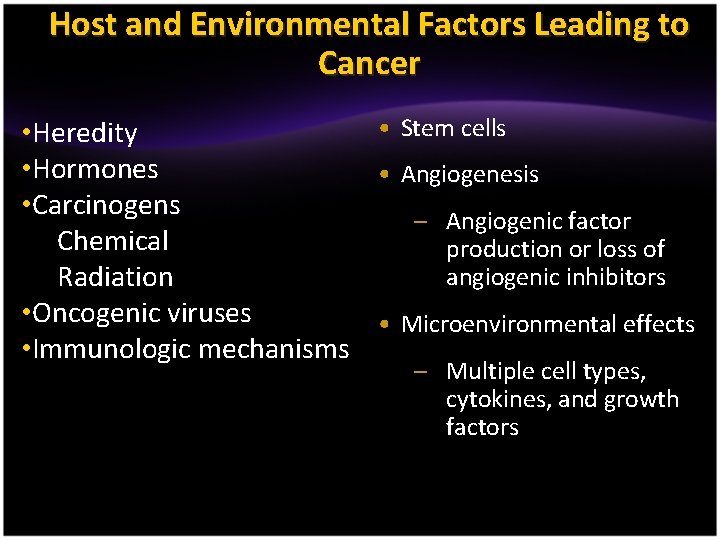 Host and Environmental Factors Leading to Cancer

•Heredity
•Hormones
•Carcinogens
Chemical
Radiation
•Oncogenic viruses
•Immunologic mechanisms

• Stem cells
• Angiogenesis
– Angiogenic factor production or loss of angiogenic inhibitors
• Microenvironmental effects
– Multiple cell types, cytokines, and growth factors